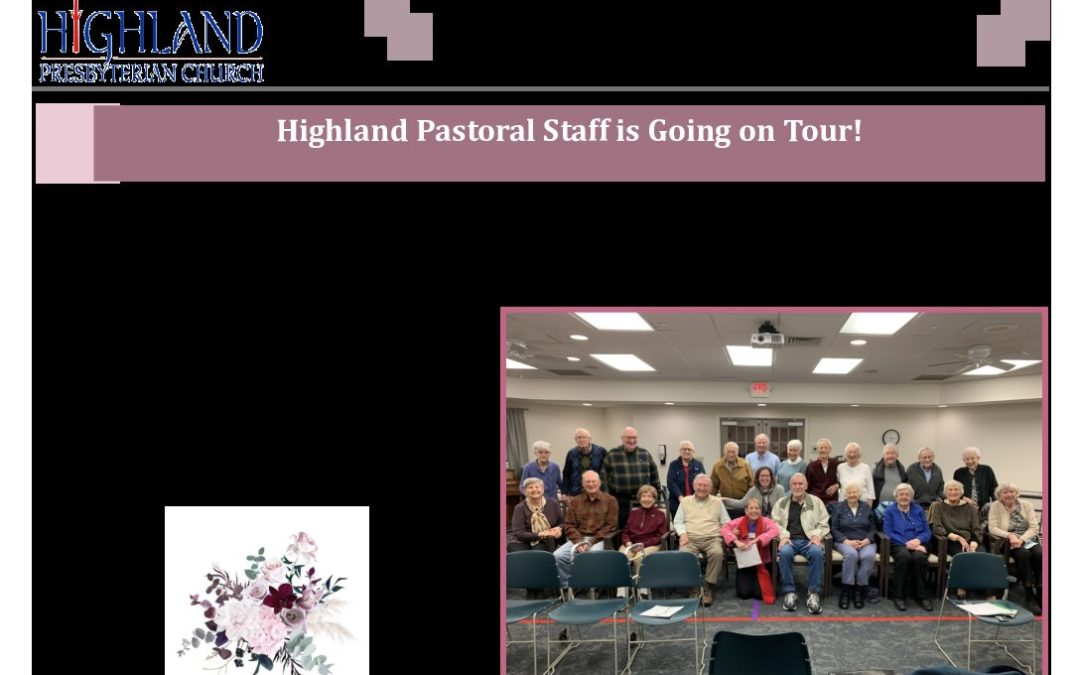 HIGHLAND
PRESBYTERIAN CHURCH

Highland Pastoral Staff is Going on Tour!

EXIT